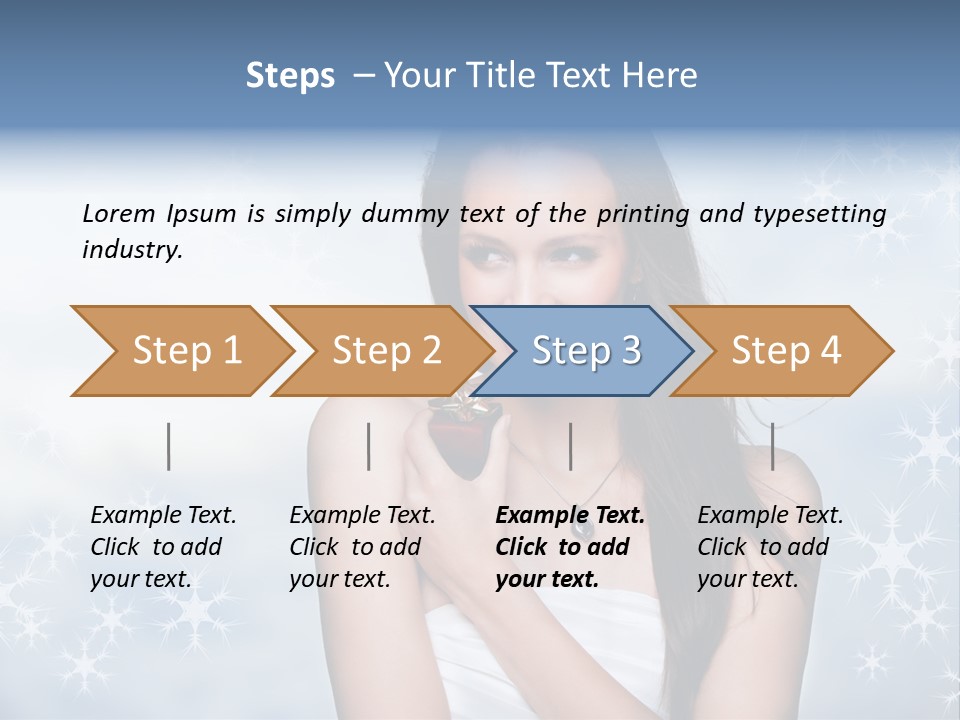 Steps – Your Title Text Here

Lorem Ipsum is simply dummy text of the printing and typesetting industry.

Step 1

Step 2

Step 3

Step 4

Example Text. Click to add your text.

Example Text. Click to add your text.

Example Text. Click to add your text.

Example Text. Click to add your text.